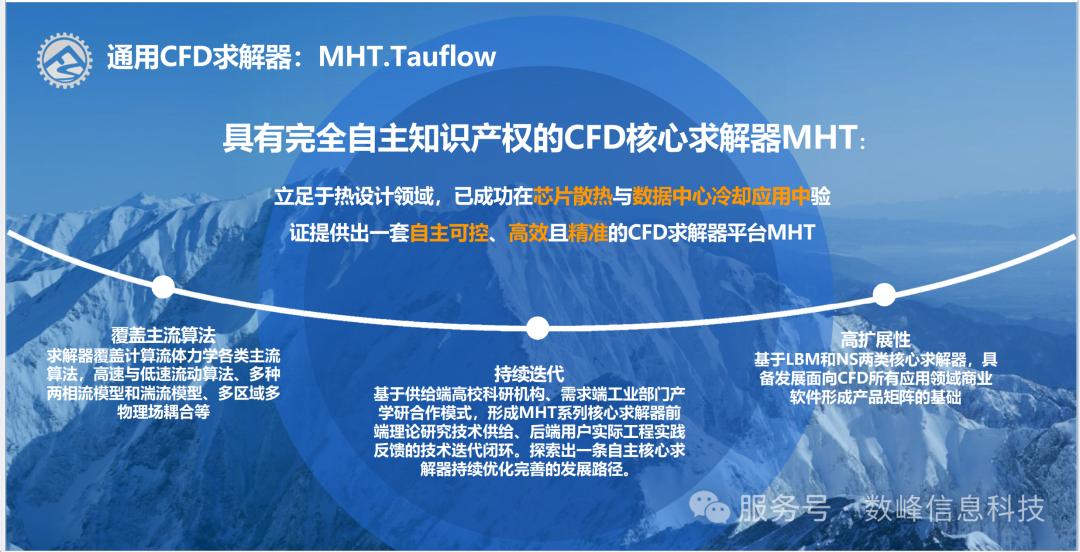 通用CFD求解器：MHT.Tauflow

具有完全自主知识产权的CFD核心求解器MHT：

立足于热设计领域，已成功在芯片散热与数据中心冷却应用中验证提供出一套自主可控、高效且精准的CFD求解器平台MHT

覆盖主流算法
求解器覆盖计算流体力学各类主流算法，高速与低速流动算法、多种两相流模型和湍流模型、多区域多物理场耦合等

持续迭代
基于供给端高校科研机构、需求端工业部门产学研合作模式，形成MHT系列核心求解器前端理论研究技术供给、后端用户实际工程实践反馈的技术迭代闭环。探索出一条自主核心求解器持续优化完善的发展路径。

高扩展性
基于LBM和NS两类核心求解器，具备发展面向CFD所有应用领域商业软件形成产品矩阵的基础

服务号 · 数峰信息科技